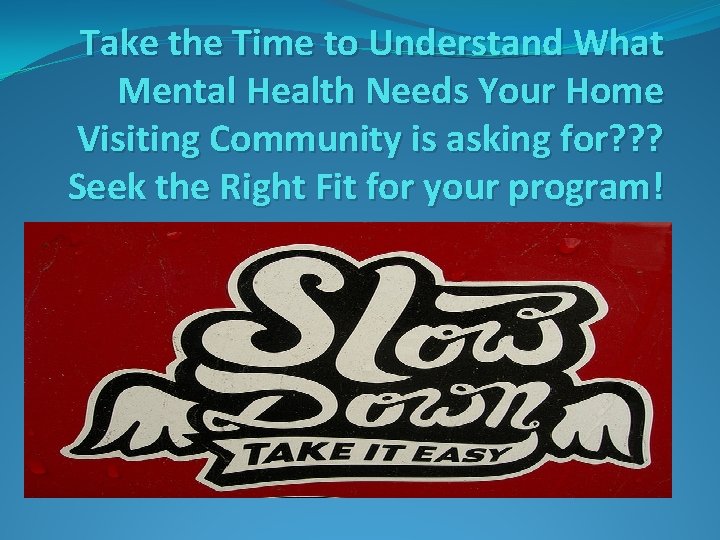 Take the Time to Understand What Mental Health Needs Your Home Visiting Community is asking for??? Seek the Right Fit for your program!

Slow Down

TAKE IT EASY